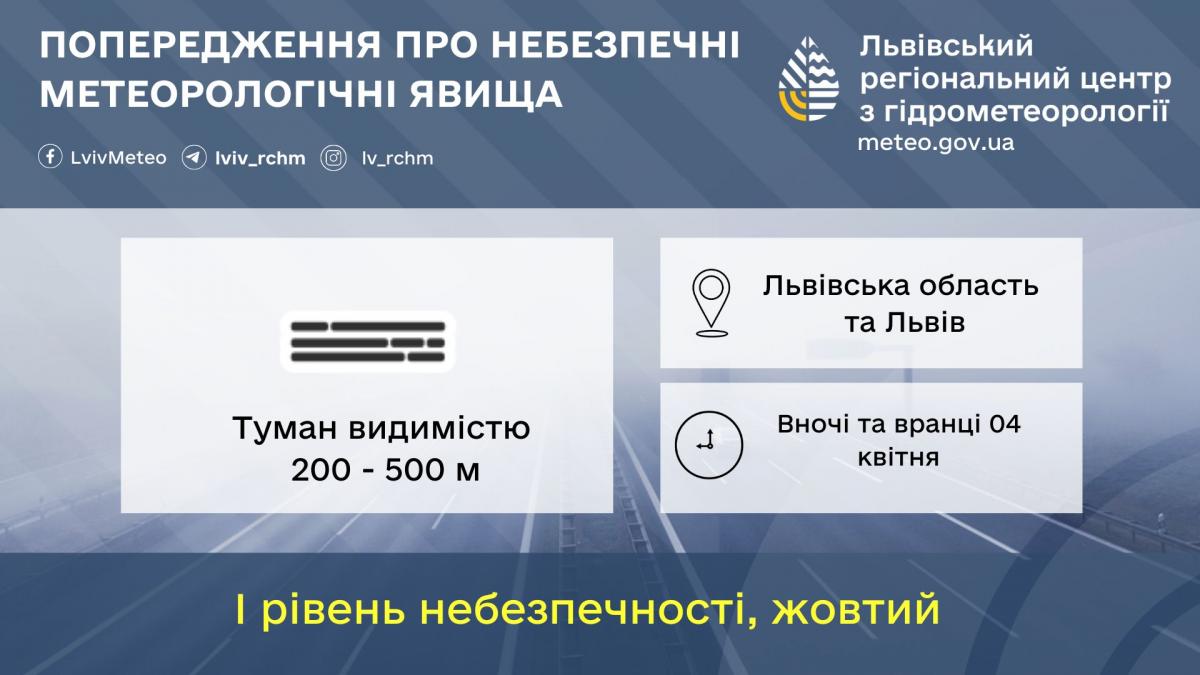 ПОПЕРЕДЖЕННЯ ПРО НЕБЕЗПЕЧНІ МЕТЕОРОЛОГІЧНІ ЯВИЩА

LvivMeteo lviv_rchm lv_rchm

Львівський регіональний центр з гідрометеорології
meteo.gov.ua

Туман видимістю 200 - 500 м

Львівська область та Львів

Вночі та вранці 04 квітня

І рівень небезпечності, жовтий